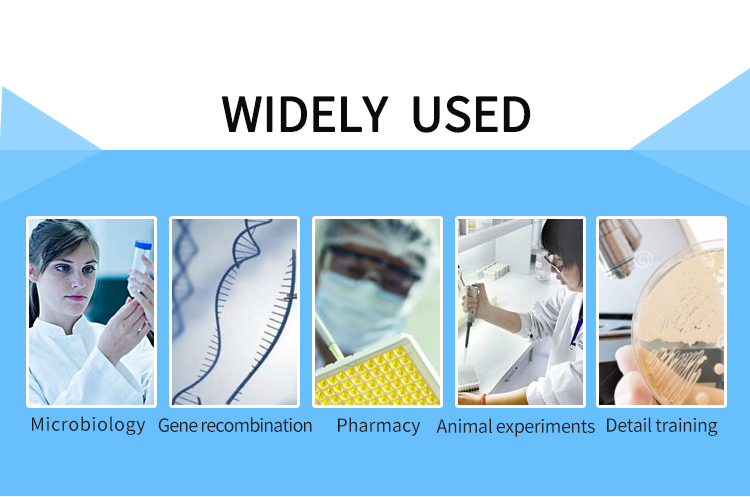 WIDELY USED

Microbiology Gene recombination Pharmacy Animal experiments Detail training